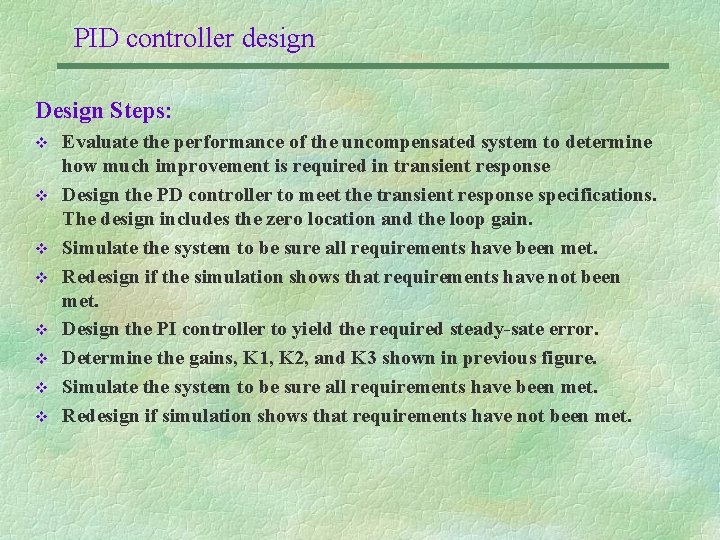 PID controller design

Design Steps:

❖ Evaluate the performance of the uncompensated system to determine how much improvement is required in transient response

❖ Design the PD controller to meet the transient response specifications. The design includes the zero location and the loop gain.

❖ Simulate the system to be sure all requirements have been met.

❖ Redesign if the simulation shows that requirements have not been met.

❖ Design the PI controller to yield the required steady-sate error.

❖ Determine the gains, K1, K2, and K3 shown in previous figure.

❖ Simulate the system to be sure all requirements have been met.

❖ Redesign if simulation shows that requirements have not been met.